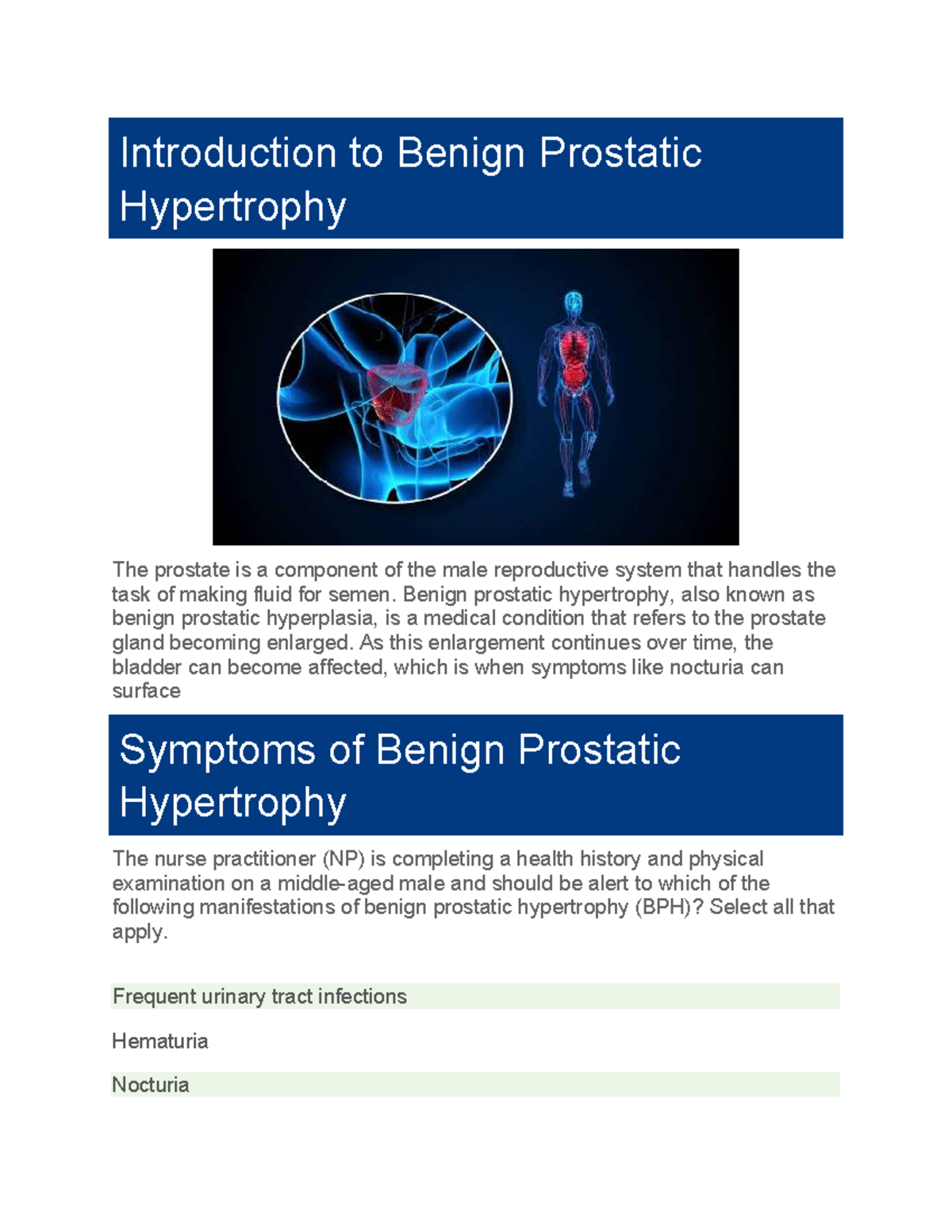 Introduction to Benign Prostatic Hypertrophy

The prostate is a component of the male reproductive system that handles the task of making fluid for semen. Benign prostatic hypertrophy, also known as benign prostatic hyperplasia, is a medical condition that refers to the prostate gland becoming enlarged. As this enlargement continues over time, the bladder can become affected, which is when symptoms like nocturia can surface

Symptoms of Benign Prostatic Hypertrophy

The nurse practitioner (NP) is completing a health history and physical examination on a middle-aged male and should be alert to which of the following manifestations of benign prostatic hypertrophy (BPH)? Select all that apply.

Frequent urinary tract infections

Hematuria

Nocturia